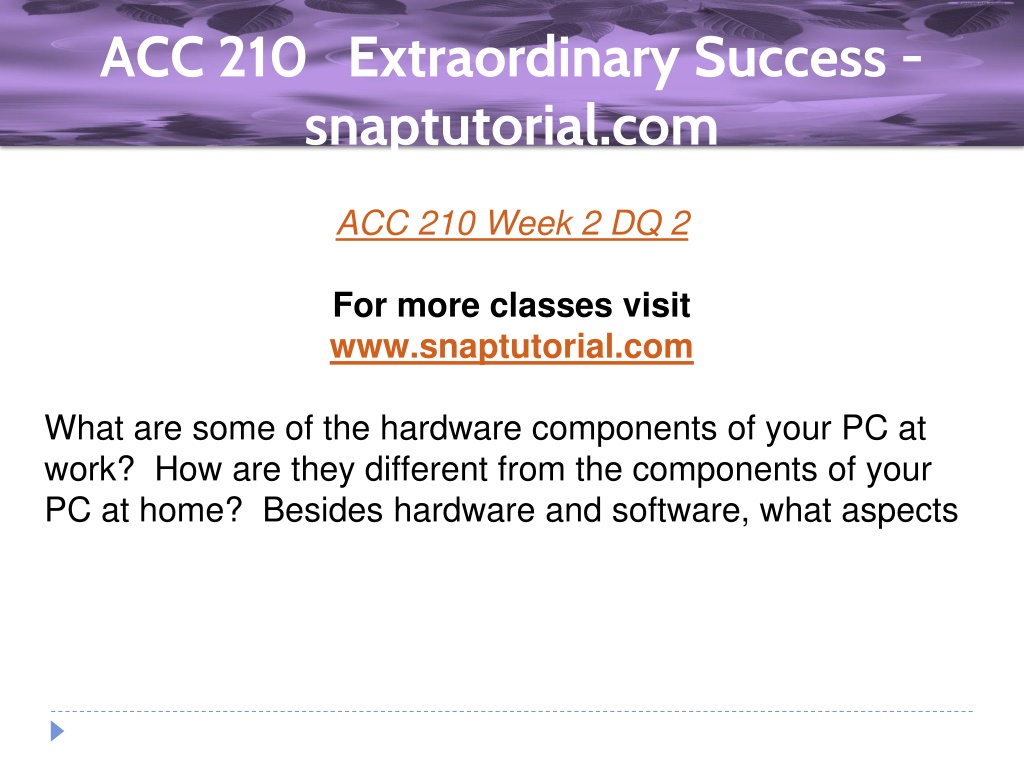 ACC 210 Extraordinary Success - snaptutorial.com

ACC 210 Week 2 DQ 2

For more classes visit
www.snaptutorial.com

What are some of the hardware components of your PC at work? How are they different from the components of your PC at home? Besides hardware and software, what aspects